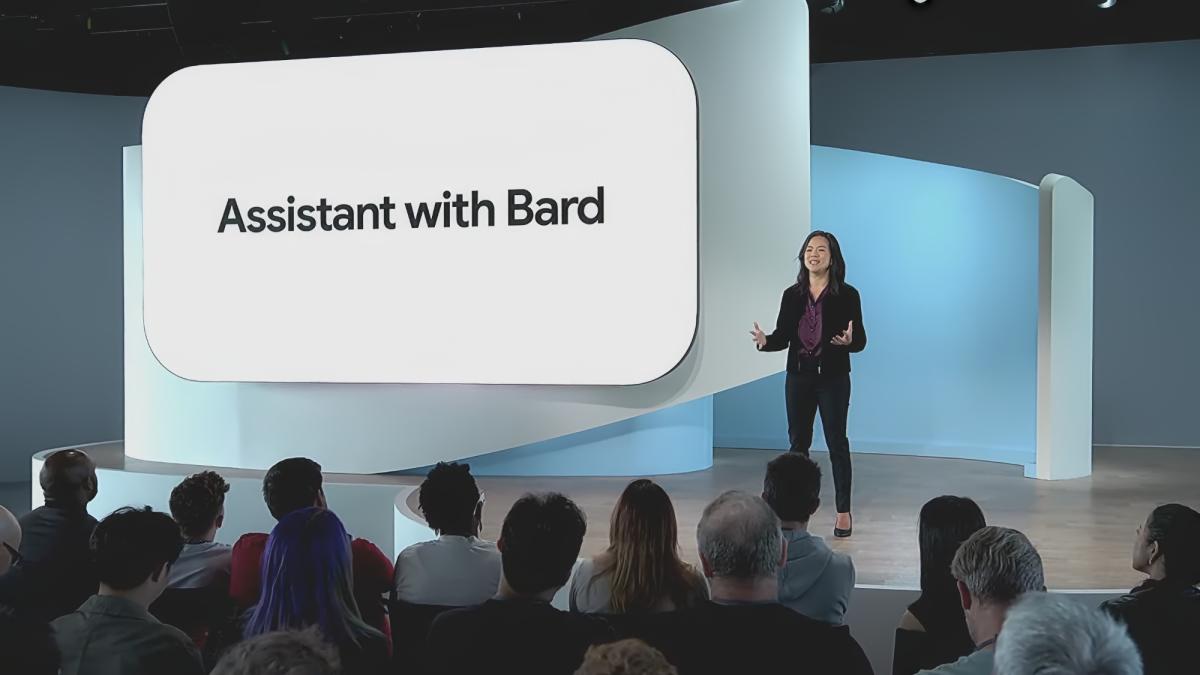 Assistant with Bard